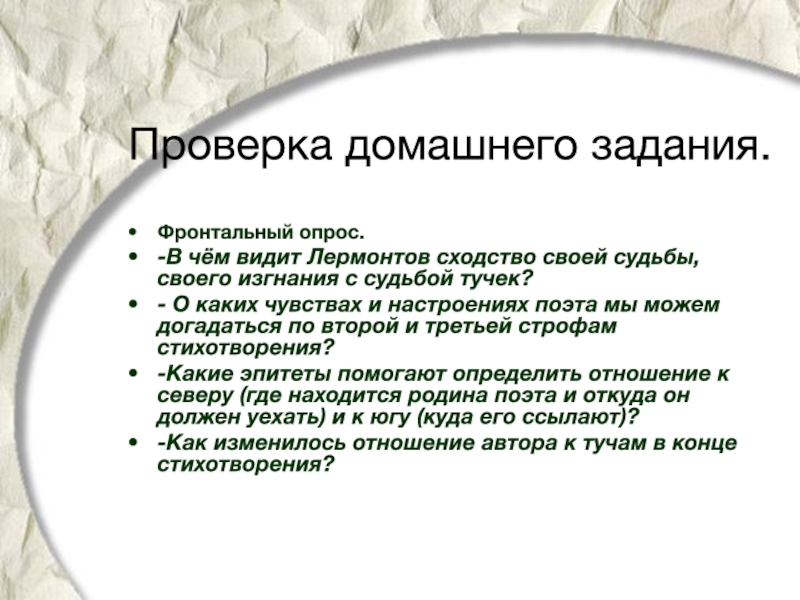 Проверка домашнего задания.

• Фронтальный опрос.
• -В чём видит Лермонтов сходство своей судьбы, своего изгнания с судьбой тучек?
• - О каких чувствах и настроениях поэта мы можем догадаться по второй и третьей строфам стихотворения?
• -Какие эпитеты помогают определить отношение к северу (где находится родина поэта и откуда он должен уехать) и к югу (куда его ссылают)?
• -Как изменилось отношение автора к тучам в конце стихотворения?